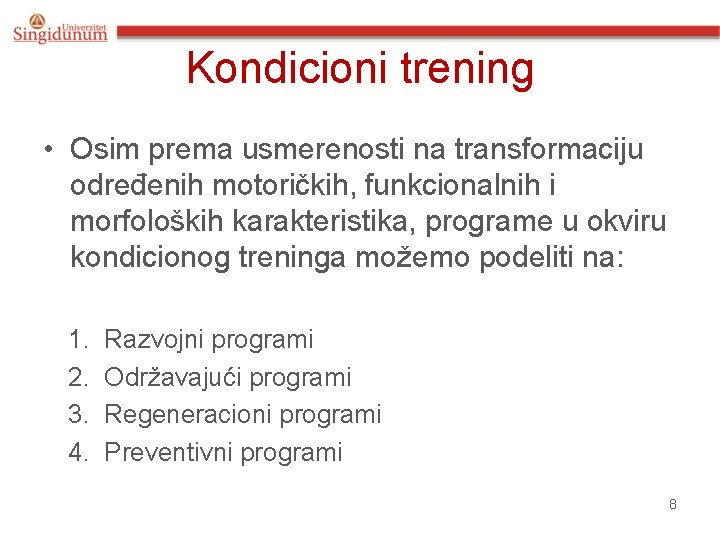 Univerzitet Singidunum

Kondicioni trening

• Osim prema usmerenosti na transformaciju određenih motoričkih, funkcionalnih i morfoloških karakteristika, programe u okviru kondicionog treninga možemo podeliti na:

1. Razvojni programi
2. Održavajući programi
3. Regeneracioni programi
4. Preventivni programi

8